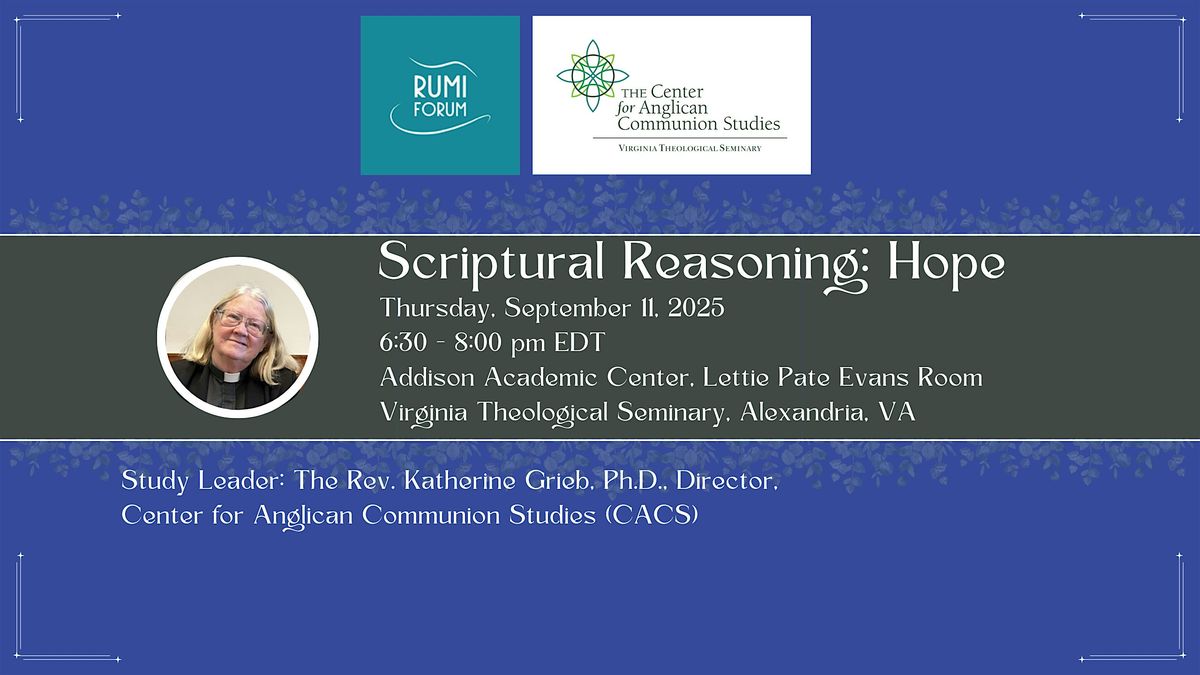 RUMI FORUM

THE Center for Anglican Communion Studies
VIRGINIA THEOLOGICAL SEMINARY

Scriptural Reasoning: Hope
Thursday, September 11, 2025
6:30 - 8:00 pm EDT
Addison Academic Center, Lettie Pate Evans Room
Virginia Theological Seminary, Alexandria, VA

Study Leader: The Rev. Katherine Grieb, Ph.D., Director, Center for Anglican Communion Studies (CACS)